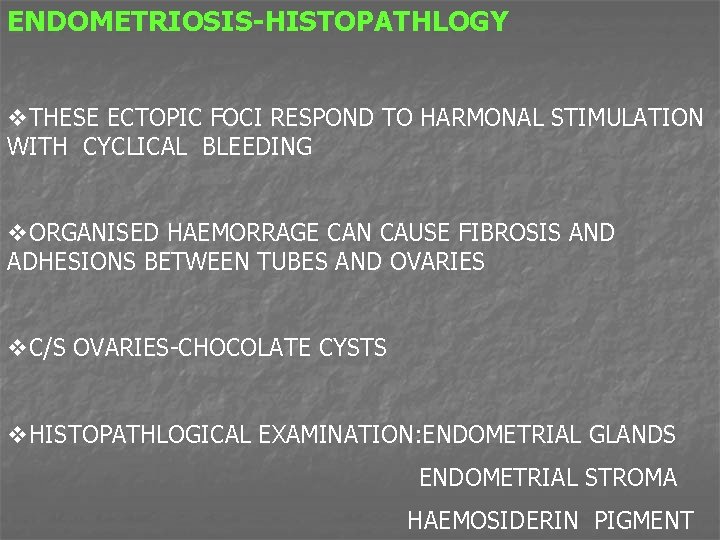 ENDOMETRIOSIS-HISTOPATHLOGY

❖THESE ECTOPIC FOCI RESPOND TO HARMONAL STIMULATION WITH CYCLICAL BLEEDING

❖ORGANISED HAEMORRAGE CAN CAUSE FIBROSIS AND ADHESIONS BETWEEN TUBES AND OVARIES

❖C/S OVARIES-CHOCOLATE CYSTS

❖HISTOPATHLOGICAL EXAMINATION:ENDOMETRIAL GLANDS
ENDOMETRIAL STROMA
HAEMOSIDERIN PIGMENT